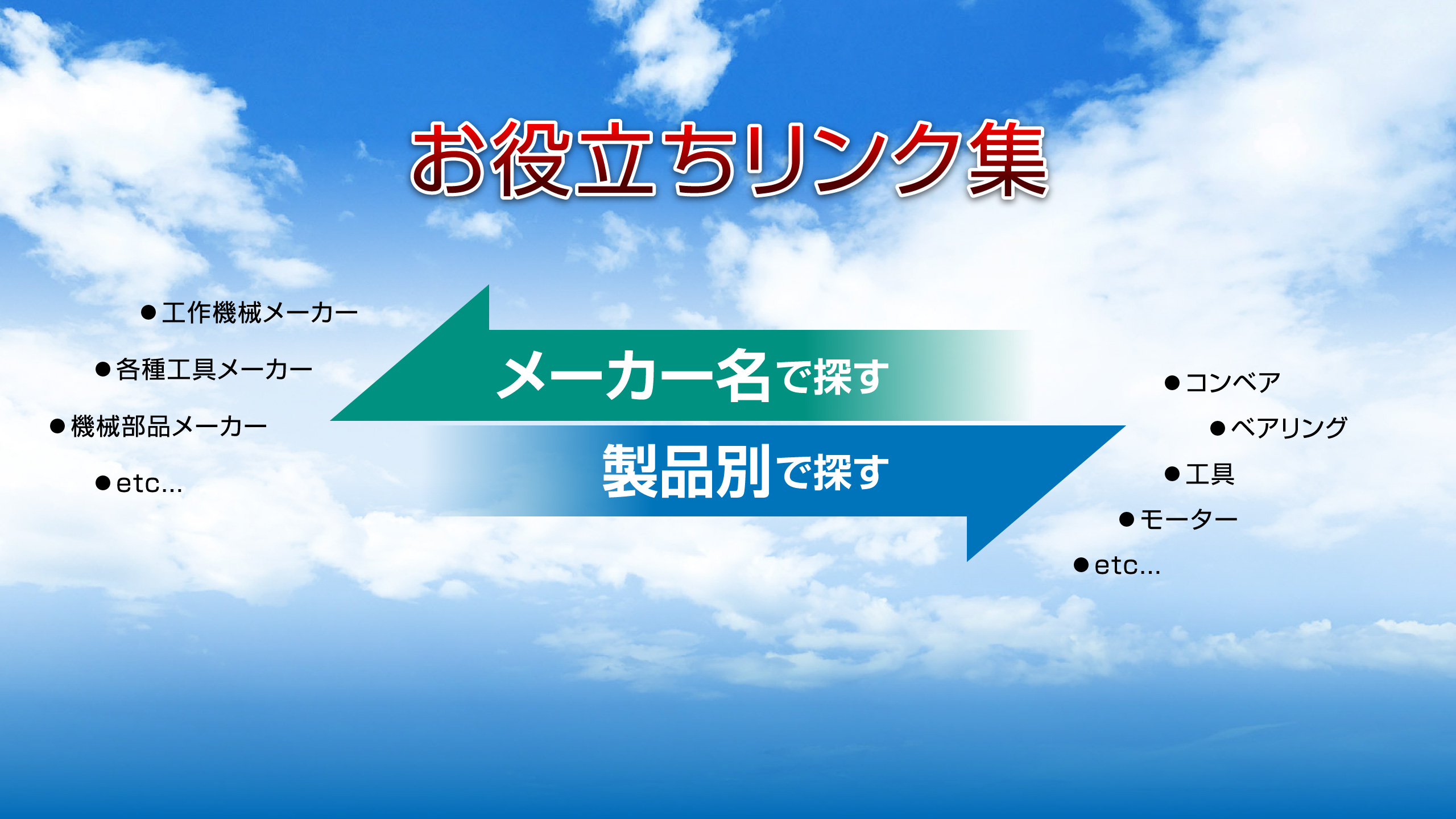 お役立ちリンク集

●工作機械メーカー
●各種工具メーカー
●機械部品メーカー
●etc...

メーカー名で探す

製品別で探す

●コンベア
●ベアリング
●工具
●モーター
●etc...